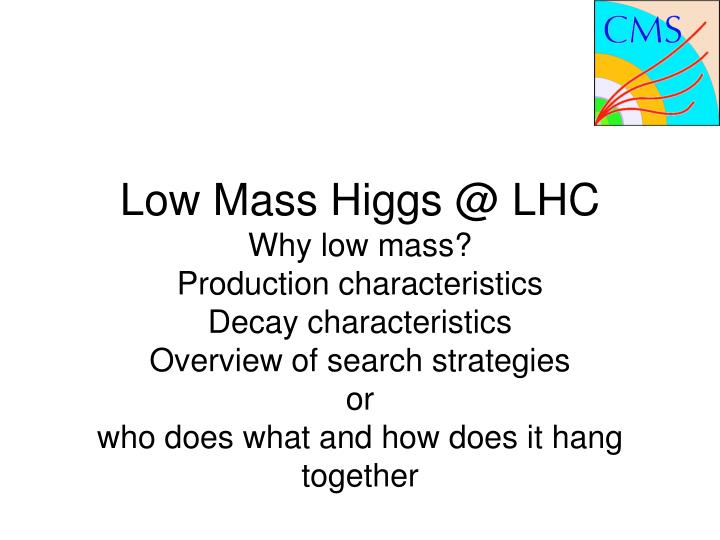 CMS

Low Mass Higgs @ LHC

Why low mass?
Production characteristics
Decay characteristics
Overview of search strategies
or
who does what and how does it hang together